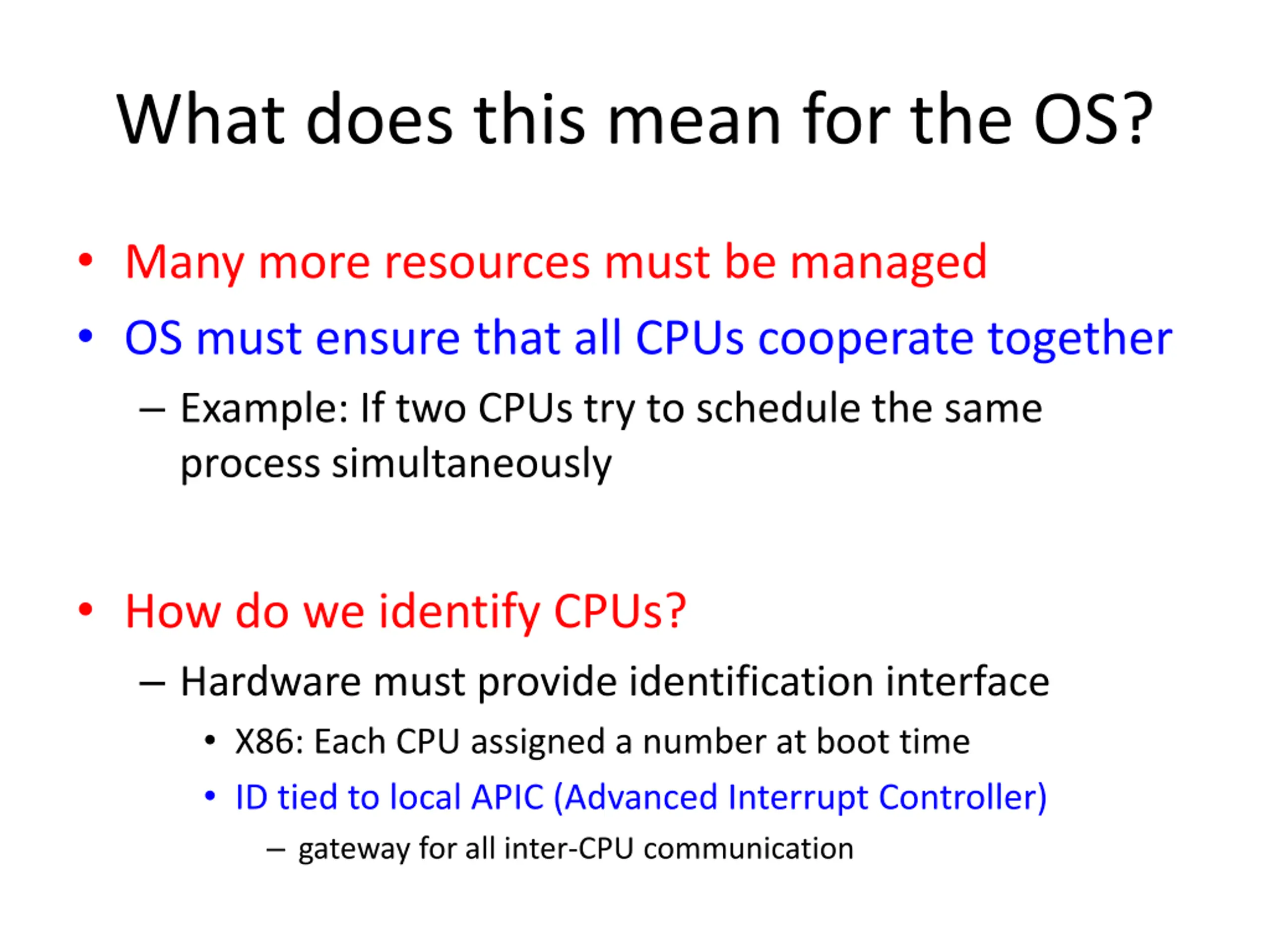 What does this mean for the OS?

• Many more resources must be managed
• OS must ensure that all CPUs cooperate together
– Example: If two CPUs try to schedule the same process simultaneously

• How do we identify CPUs?
– Hardware must provide identification interface
• X86: Each CPU assigned a number at boot time
• ID tied to local APIC (Advanced Interrupt Controller)
– gateway for all inter-CPU communication